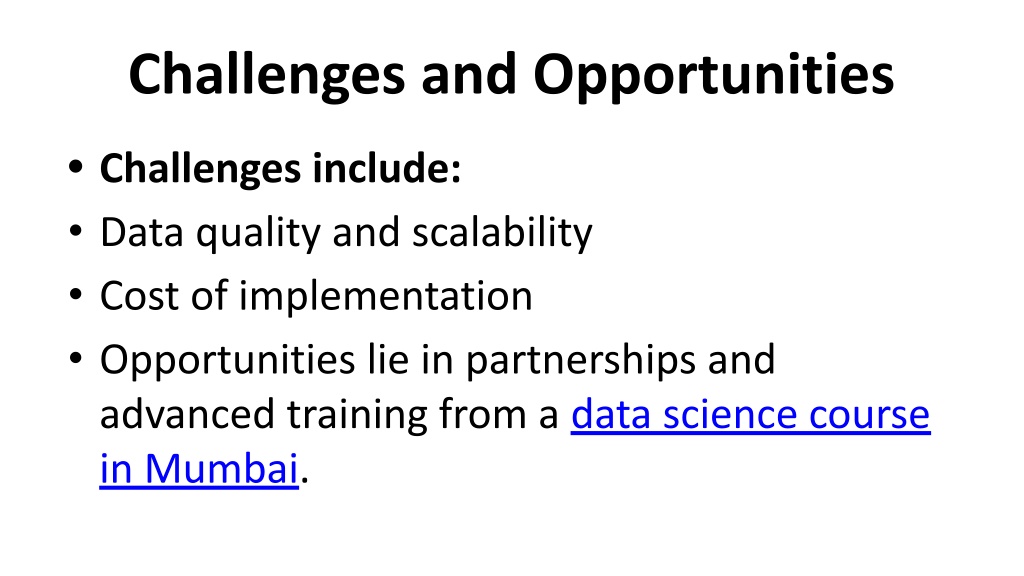 Challenges and Opportunities

• Challenges include:
• Data quality and scalability
• Cost of implementation
• Opportunities lie in partnerships and advanced training from a data science course in Mumbai.